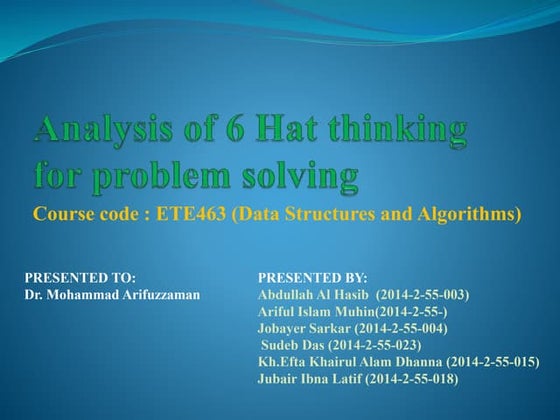 Analysis of 6 Hat thinking for problem solving

Course code : ETE463 (Data Structures and Algorithms)

PRESENTED TO:
Dr. Mohammad Arifuzzaman

PRESENTED BY:
Abdullah Al Hasib (2014-2-55-003)
Ariful Islam Muhin(2014-2-55-)
Jobayer Sarkar (2014-2-55-004)
Sudeb Das (2014-2-55-023)
Kh.Efta Khairul Alam Dhanna (2014-2-55-015)
Jubair Ibna Latif (2014-2-55-018)